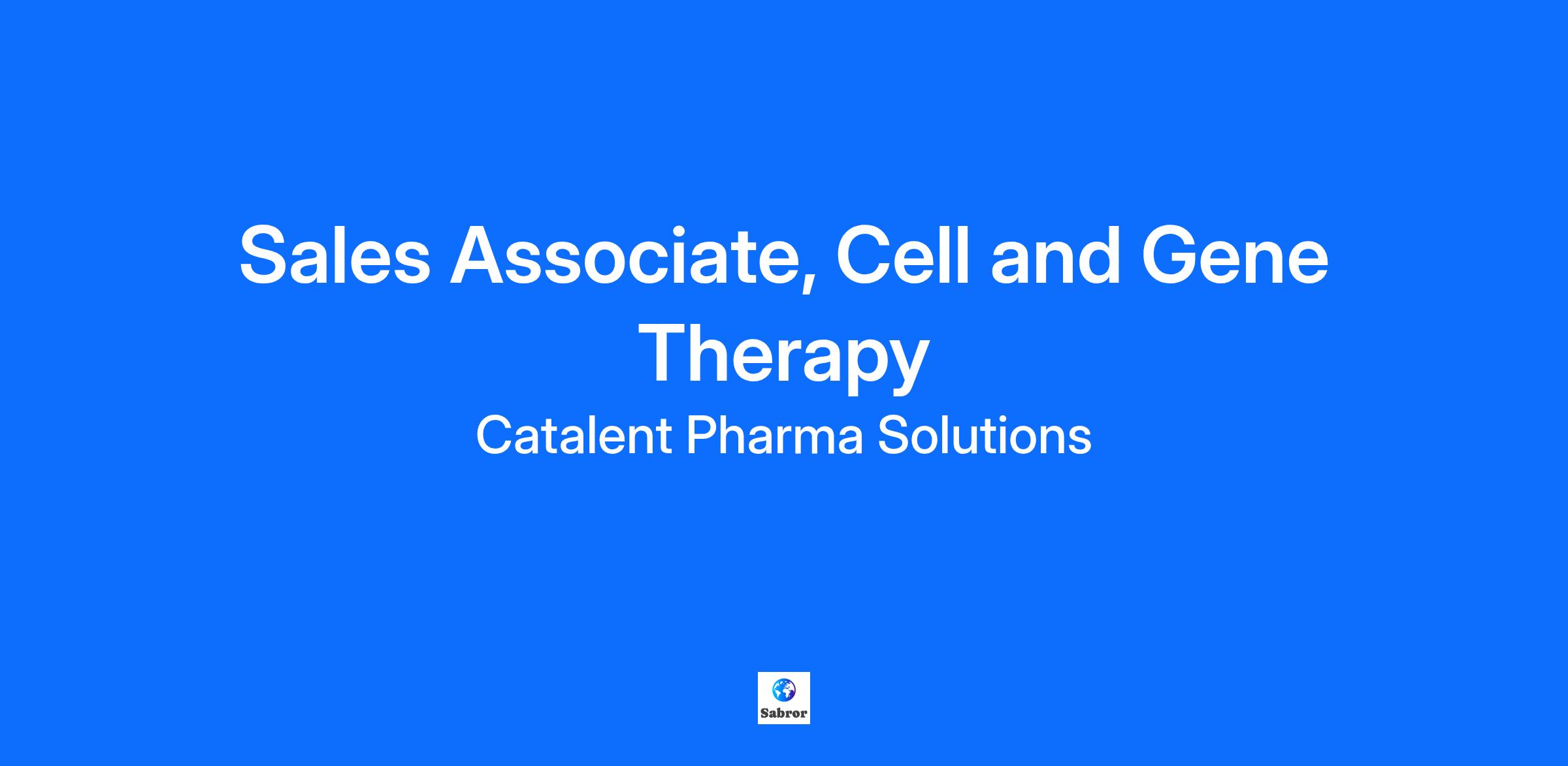 Sales Associate, Cell and Gene Therapy

Catalent Pharma Solutions

Sabror